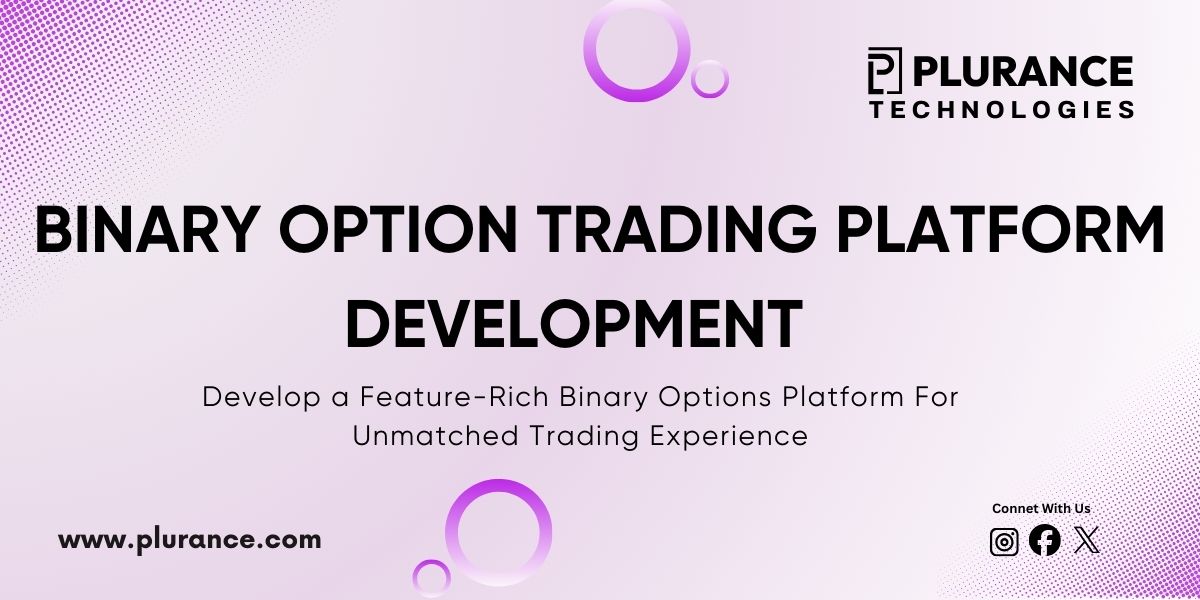 PLURANCE
TECHNOLOGIES

BINARY OPTION TRADING PLATFORM DEVELOPMENT

Develop a Feature-Rich Binary Options Platform For Unmatched Trading Experience

www.plurance.com

Connet With Us